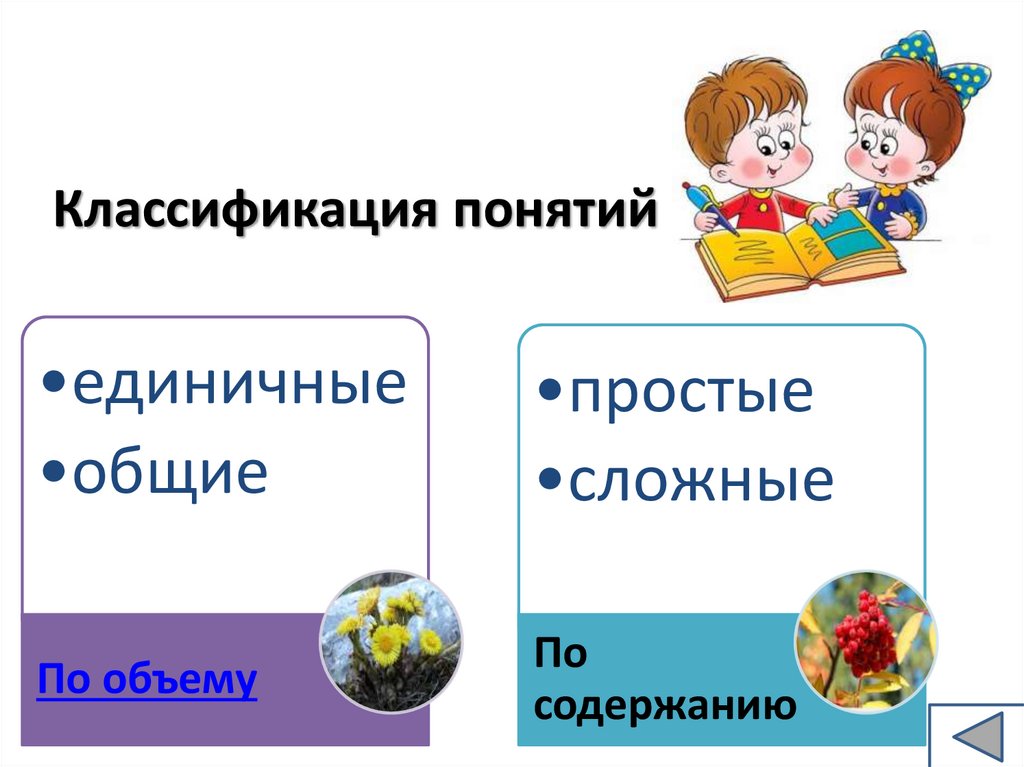 Классификация понятий

•единичные
•общие

По объему

•простые
•сложные

По содержанию